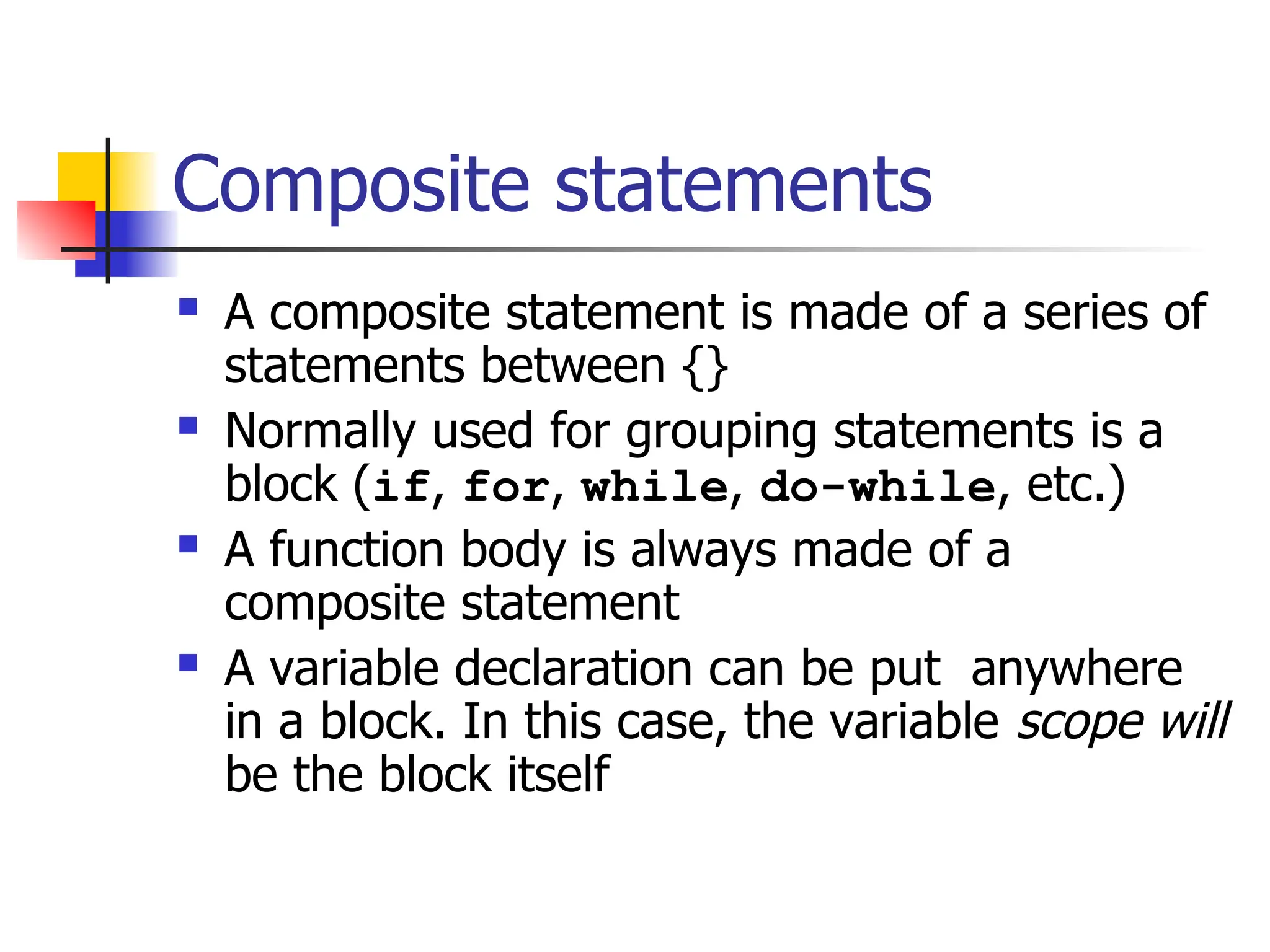 Composite statements

- A composite statement is made of a series of statements between {}
- Normally used for grouping statements is a block (if, for, while, do-while, etc.)
- A function body is always made of a composite statement
- A variable declaration can be put anywhere in a block. In this case, the variable scope will be the block itself